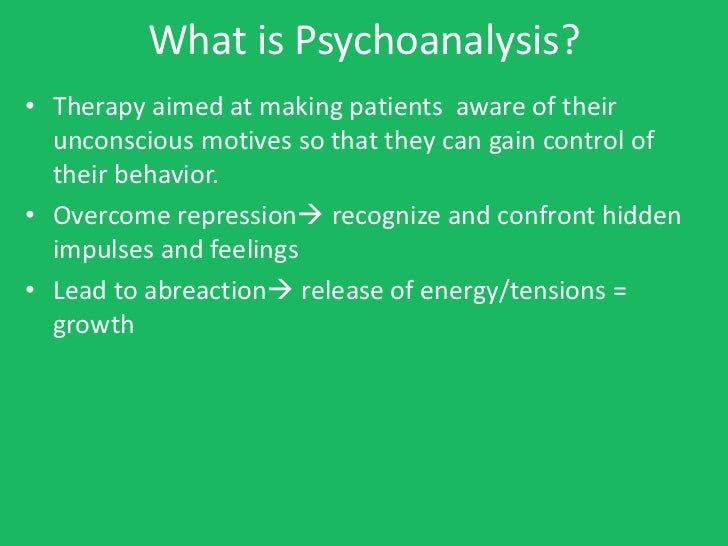 What is Psychoanalysis?

• Therapy aimed at making patients aware of their unconscious motives so that they can gain control of their behavior.

• Overcome repression→ recognize and confront hidden impulses and feelings

• Lead to abreaction→ release of energy/tensions = growth